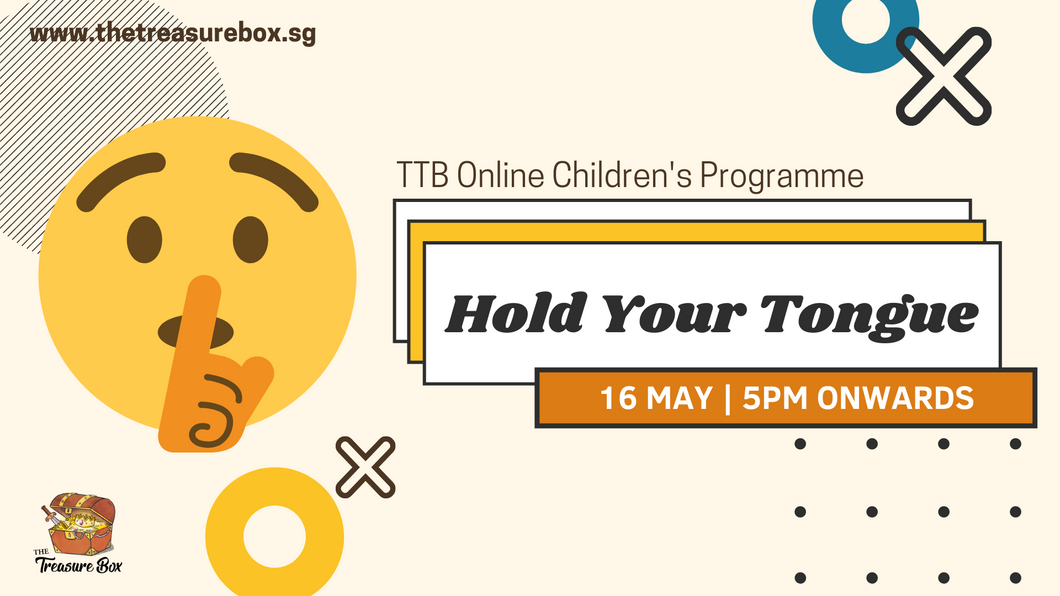 www.thetreasurebox.sg

TTB Online Children's Programme

Hold Your Tongue

16 MAY | 5PM ONWARDS

THE Treasure Box